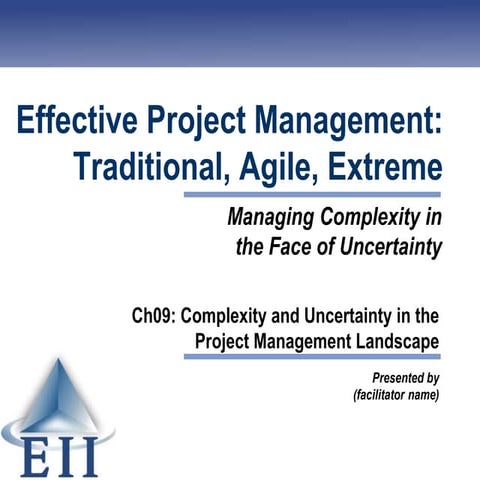 Effective Project Management: Traditional, Agile, Extreme

Managing Complexity in the Face of Uncertainty

Ch09: Complexity and Uncertainty in the Project Management Landscape

Presented by
(facilitator name)

EII